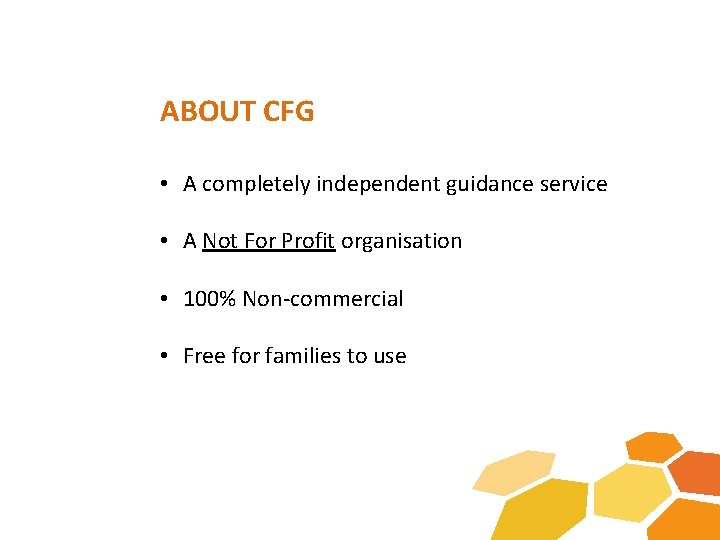 ABOUT CFG

• A completely independent guidance service

• A Not For Profit organisation

• 100% Non-commercial

• Free for families to use